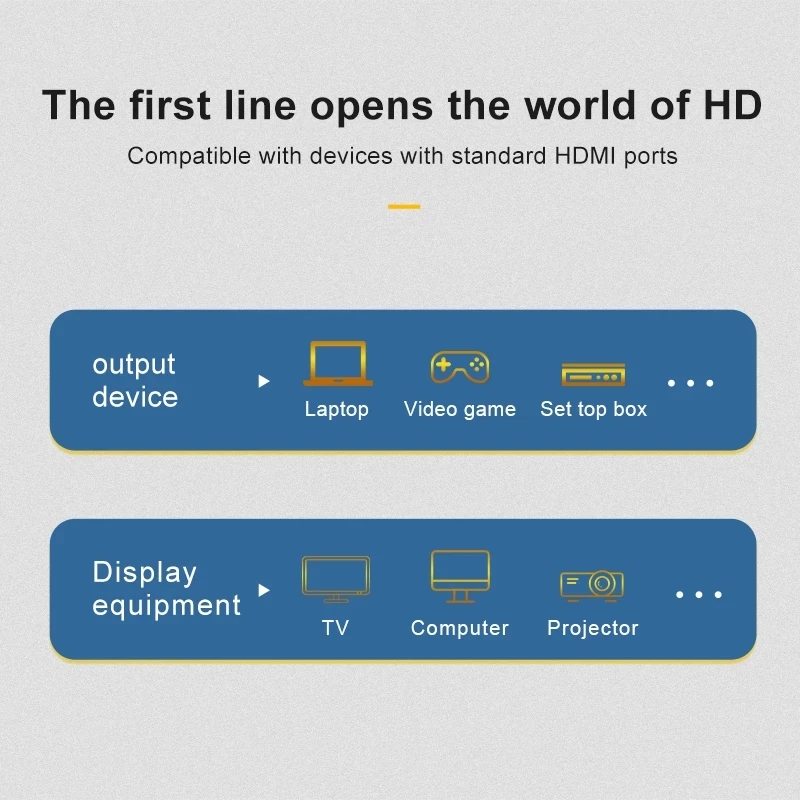 The first line opens the world of HD

Compatible with devices with standard HDMI ports

output device

Laptop Video game Set top box ...

Display equipment

TV Computer Projector ...